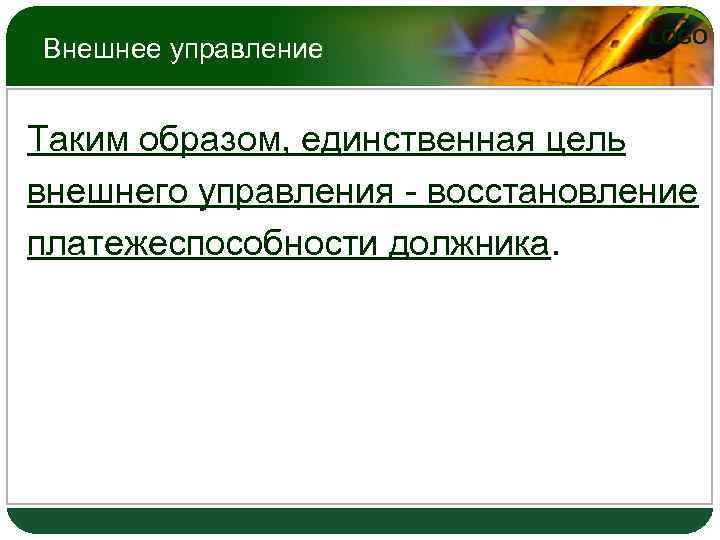 Внешнее управление

LOGO

Таким образом, единственная цель внешнего управления - восстановление платежеспособности должника.